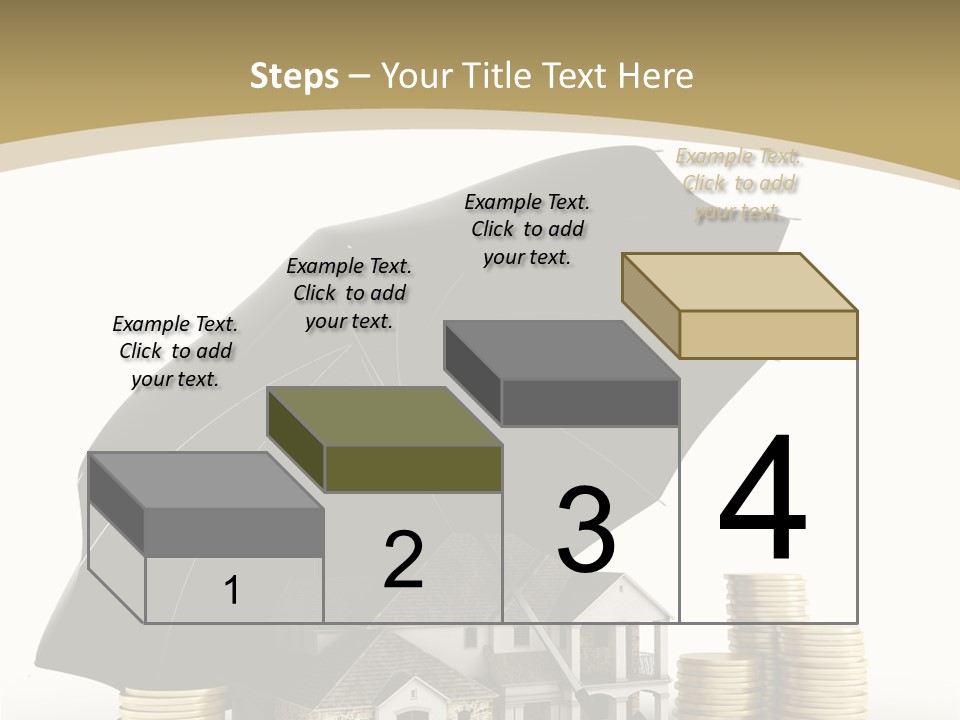 Steps – Your Title Text Here

Example Text. Click to add your text.

Example Text. Click to add your text.

Example Text. Click to add your text.

Example Text. Click to add your text.

1

2

3

4